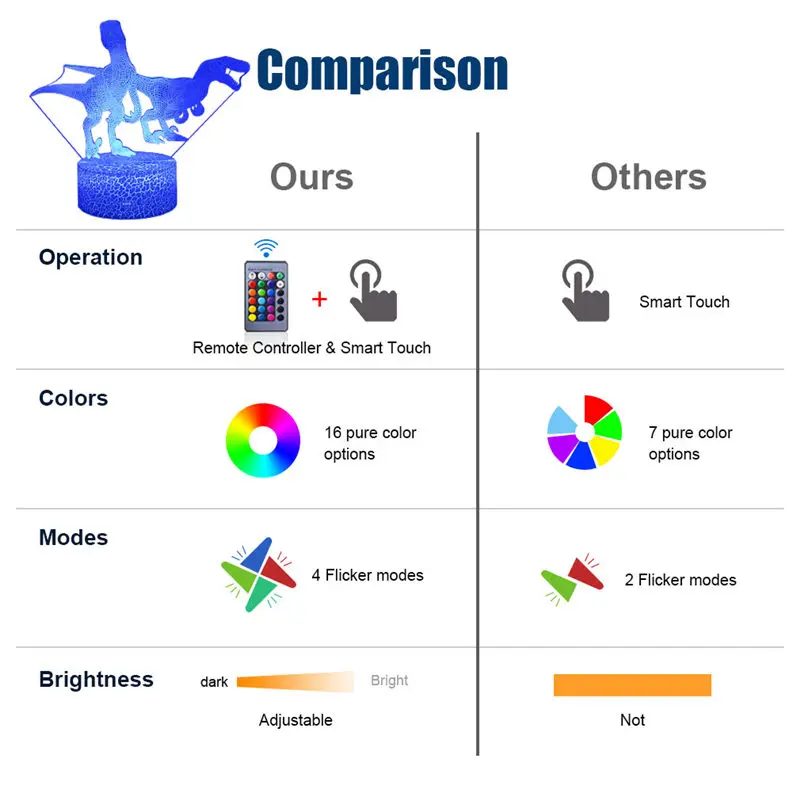 Comparison

| | Ours | Others |
|---|---|---|
| Operation | + Remote Controller & Smart Touch | Smart Touch |
| Colors | 16 pure color options | 7 pure color options |
| Modes | 4 Flicker modes | 2 Flicker modes |
| Brightness | dark Bright Adjustable | Not |